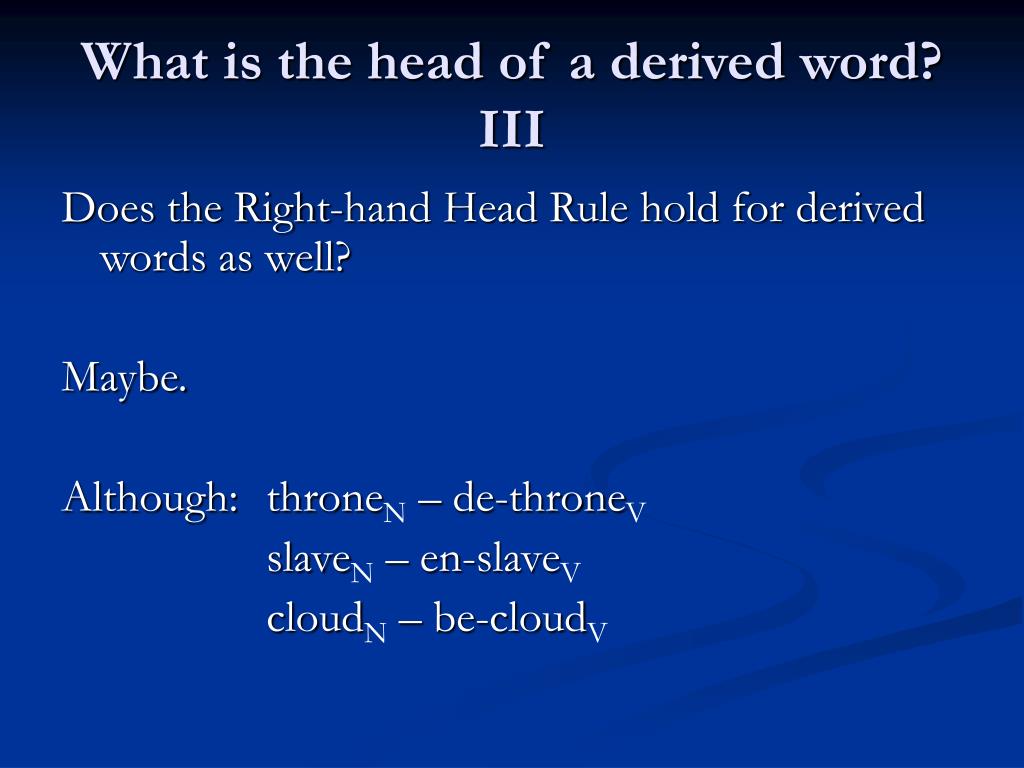 What is the head of a derived word? III

Does the Right-hand Head Rule hold for derived words as well?

Maybe.

Although: throne$_N$ – de-throne$_V$
slave$_N$ – en-slave$_V$
cloud$_N$ – be-cloud$_V$